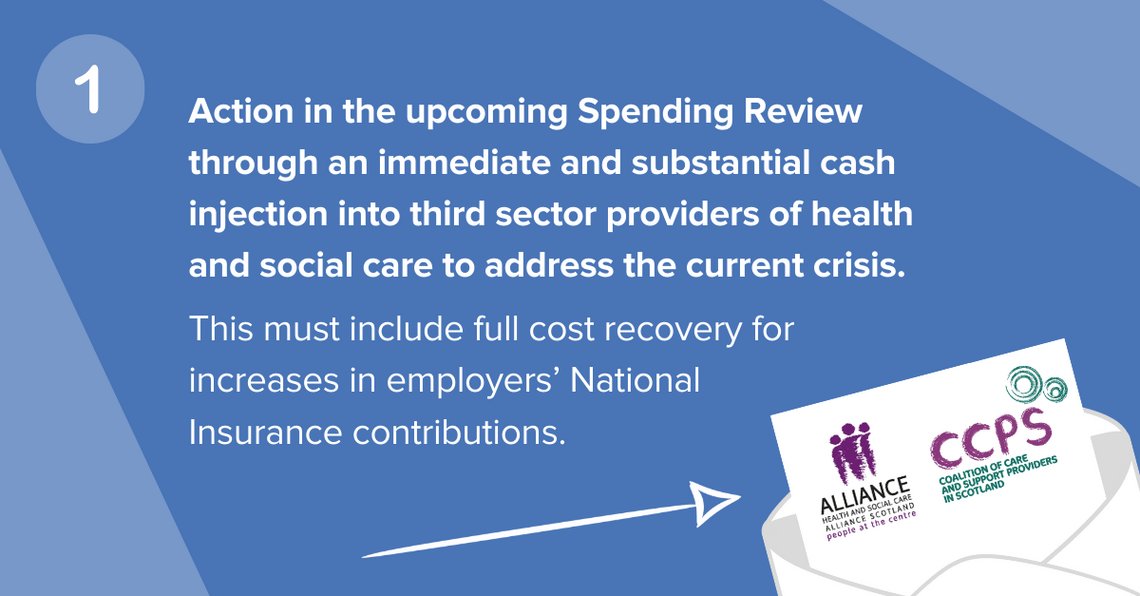 1

Action in the upcoming Spending Review through an immediate and substantial cash injection into third sector providers of health and social care to address the current crisis.

This must include full cost recovery for increases in employers' National Insurance contributions.

ALLIANCE
HEALTH AND SOCIAL CARE
ALLIANCE SCOTLAND
people at the centre

CCPS
COALITION OF CARE AND SUPPORT PROVIDERS IN SCOTLAND